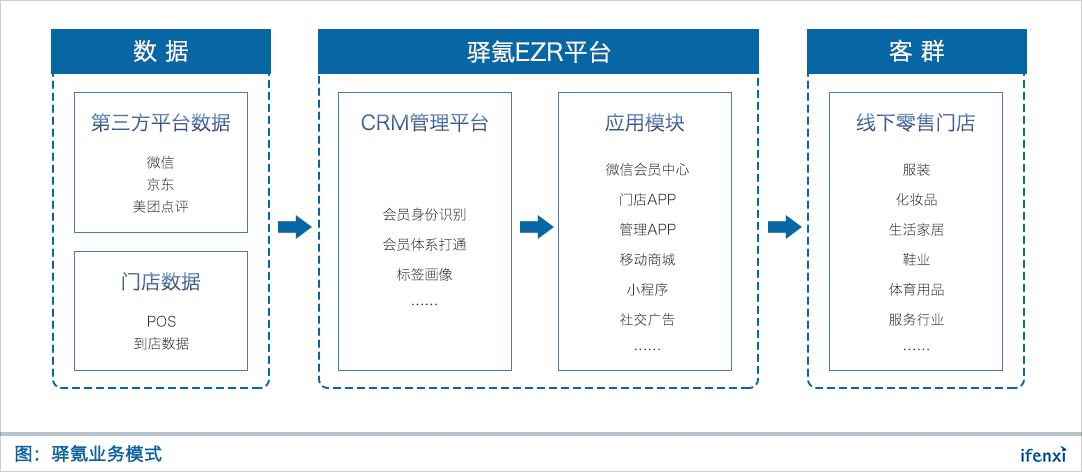 数 据

第三方平台数据

微信
京东
美团点评

门店数据

POS
到店数据

驿氪EZR平台

CRM管理平台

会员身份识别
会员体系打通
标签画像
……

应用模块

微信会员中心
门店APP
管理APP
移动商城
小程序
社交广告
……

客 群

线下零售门店

服装
化妆品
生活家居
鞋业
体育用品
服务行业
……

图：驿氪业务模式

ifenxi